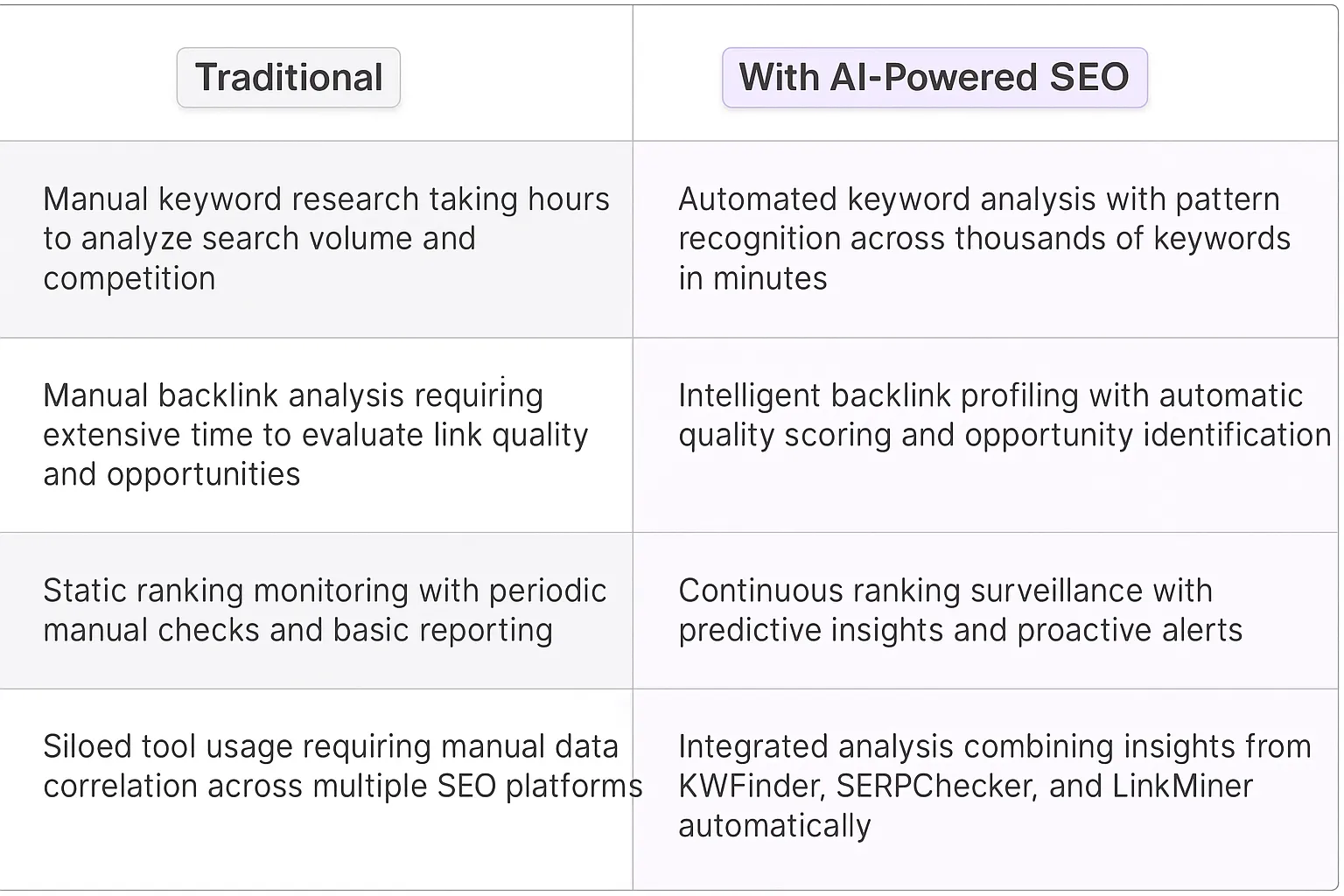 | Traditional | With AI-Powered SEO |
|---|---|
| Manual keyword research taking hours to analyze search volume and competition | Automated keyword analysis with pattern recognition across thousands of keywords in minutes |
| Manual backlink analysis requiring extensive time to evaluate link quality and opportunities | Intelligent backlink profiling with automatic quality scoring and opportunity identification |
| Static ranking monitoring with periodic manual checks and basic reporting | Continuous ranking surveillance with predictive insights and proactive alerts |
| Siloed tool usage requiring manual data correlation across multiple SEO platforms | Integrated analysis combining insights from KWFinder, SERPChecker, and LinkMiner automatically |